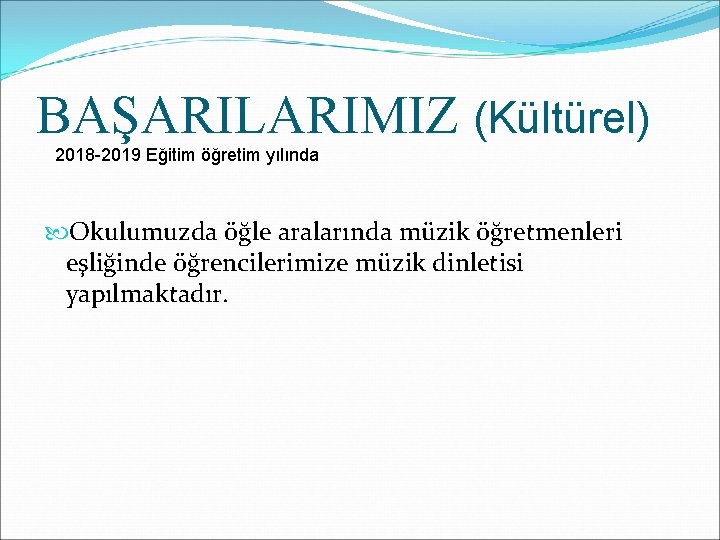 BAŞARILARIMIZ (Kültürel)
2018-2019 Eğitim öğretim yılında

Okulumuzda öğle aralarında müzik öğretmenleri eşliğinde öğrencilerimize müzik dinletisi yapılmaktadır.